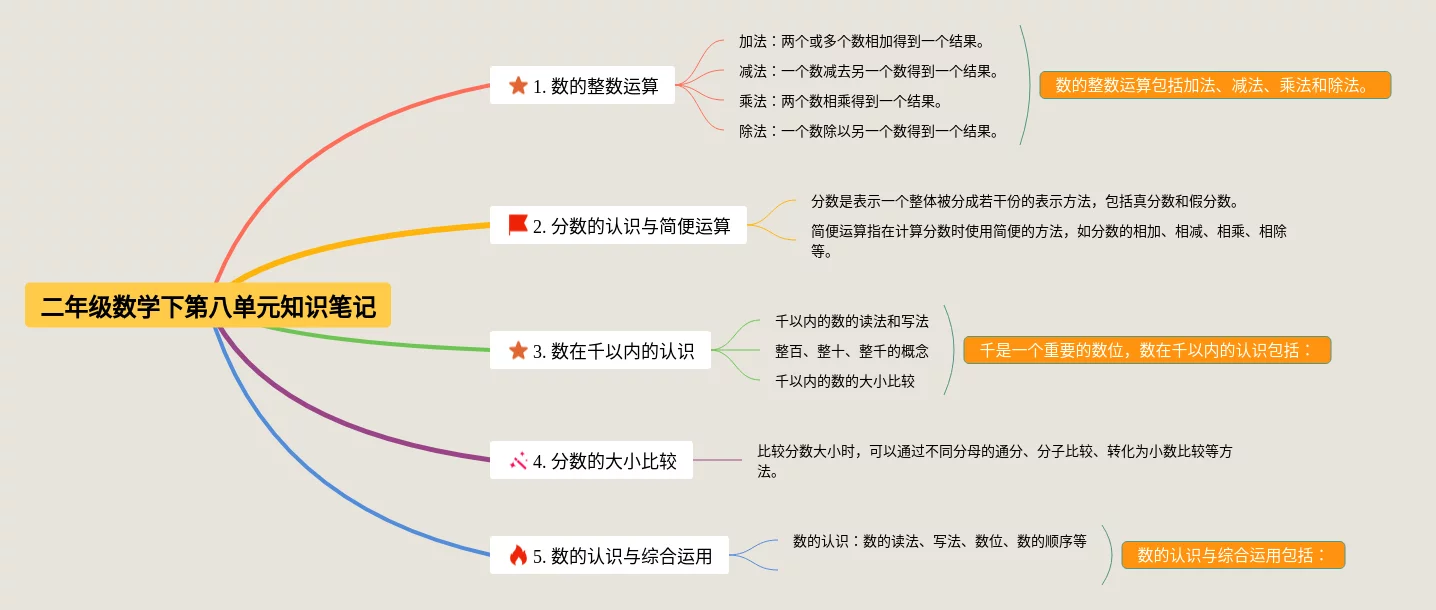 二年级数学下第八单元知识笔记

1. 数的整数运算

加法：两个或多个数相加得到一个结果。

减法：一个数减去另一个数得到一个结果。

乘法：两个数相乘得到一个结果。

除法：一个数除以另一个数得到一个结果。

数的整数运算包括加法、减法、乘法和除法。

2. 分数的认识与简便运算

分数是表示一个整体被分成若干份的表示方法，包括真分数和假分数。

简便运算指在计算分数时使用简便的方法，如分数的相加、相减、相乘、相除等。

3. 数在千以内的认识

千以内的数的读法和写法

整百、整十、整千的概念

千以内的数的大小比较

千是一个重要的数位，数在千以内的认识包括：

4. 分数的大小比较

比较分数大小时，可以通过不同分母的通分、分子比较、转化为小数比较等方法。

5. 数的认识与综合运用

数的认识：数的读法、写法、数位、数的顺序等

数的认识与综合运用包括：